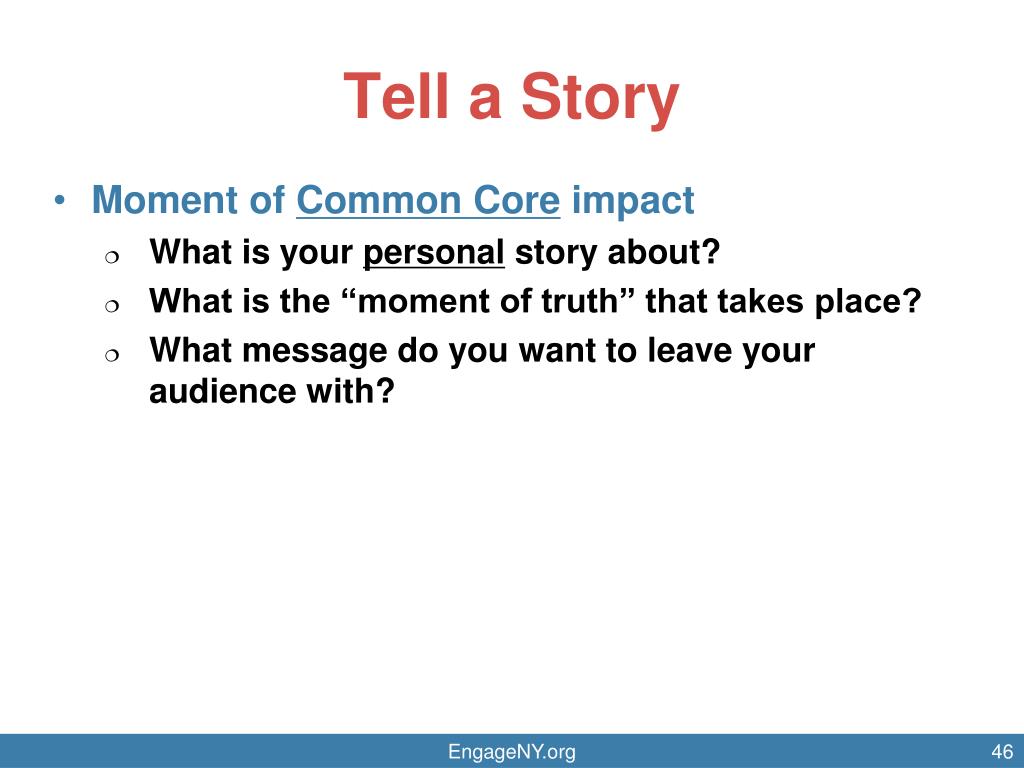 Tell a Story

• Moment of Common Core impact
  ❍ What is your personal story about?
  ❍ What is the “moment of truth” that takes place?
  ❍ What message do you want to leave your audience with?

EngageNY.org

46